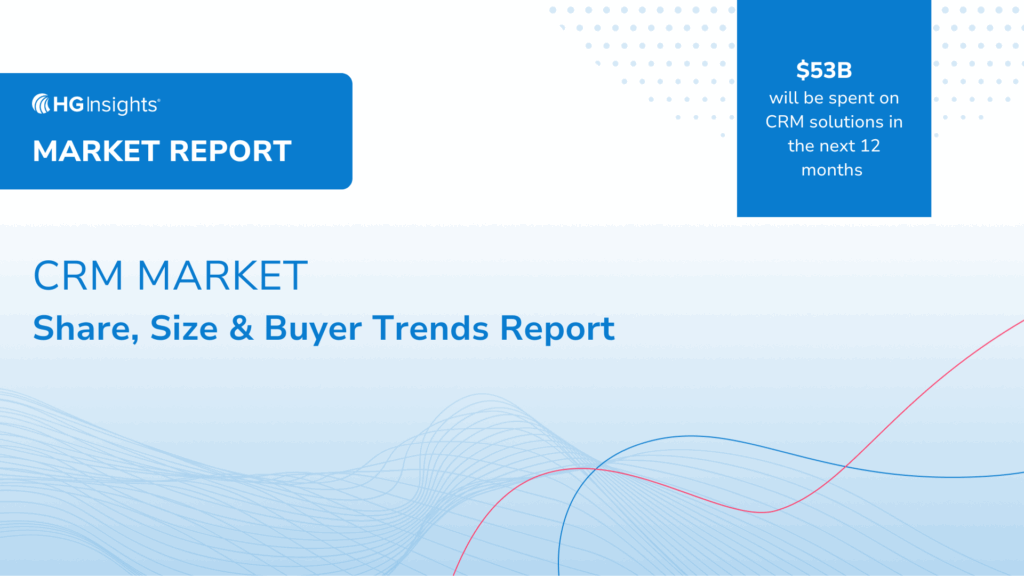 HG Insights

MARKET REPORT

$53B
will be spent on CRM solutions in the next 12 months

CRM MARKET
Share, Size & Buyer Trends Report